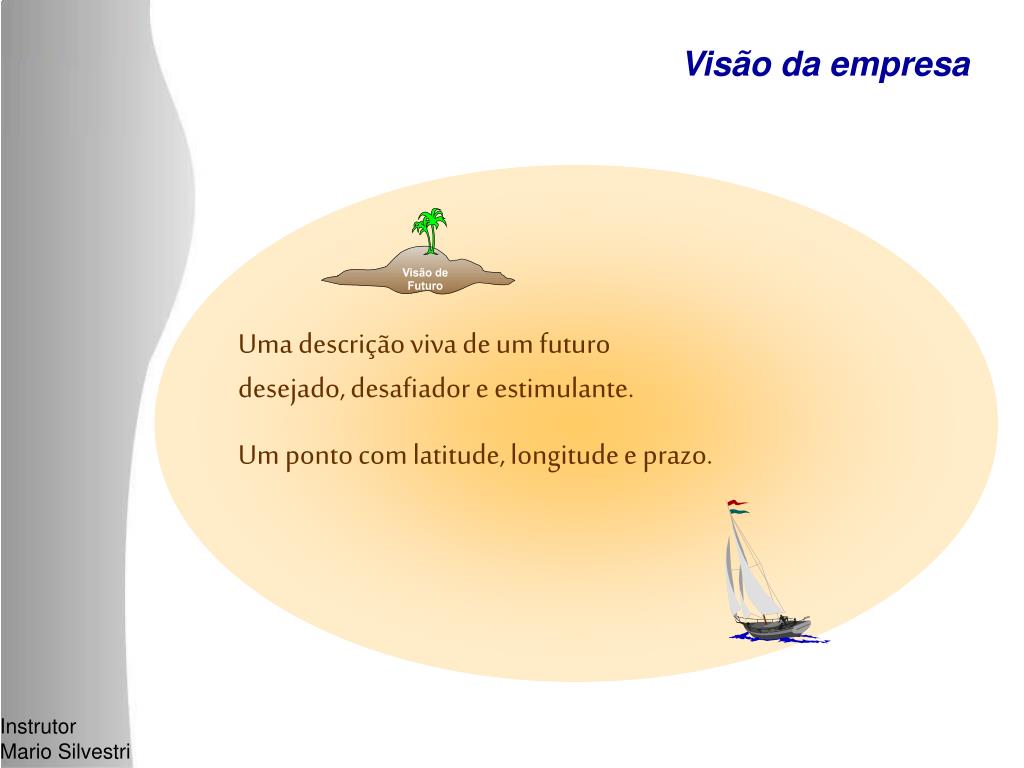 Visão da empresa

Visão de Futuro

Uma descrição viva de um futuro desejado, desafiador e estimulante.

Um ponto com latitude, longitude e prazo.

Instrutor
Mario Silvestri